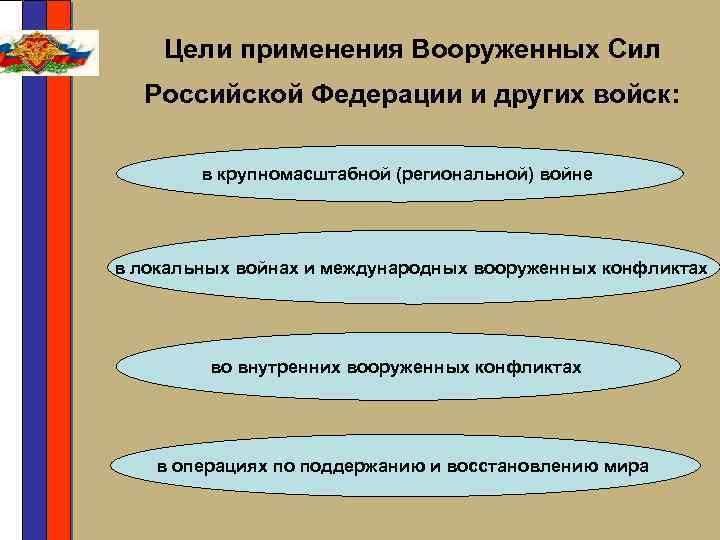 Цели применения Вооруженных Сил Российской Федерации и других войск:

в крупномасштабной (региональной) войне

в локальных войнах и международных вооруженных конфликтах

во внутренних вооруженных конфликтах

в операциях по поддержанию и восстановлению мира